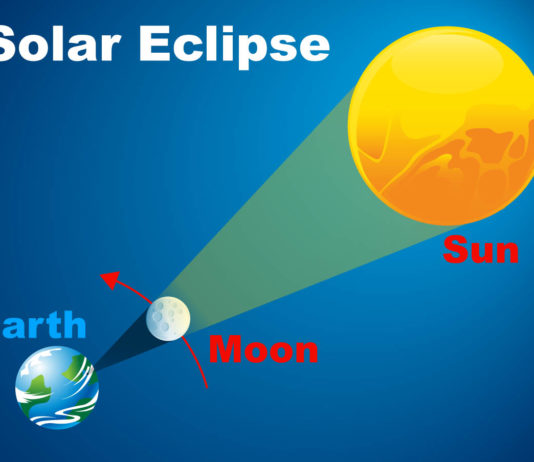 Solar Eclipse

Sun

arth

Moon